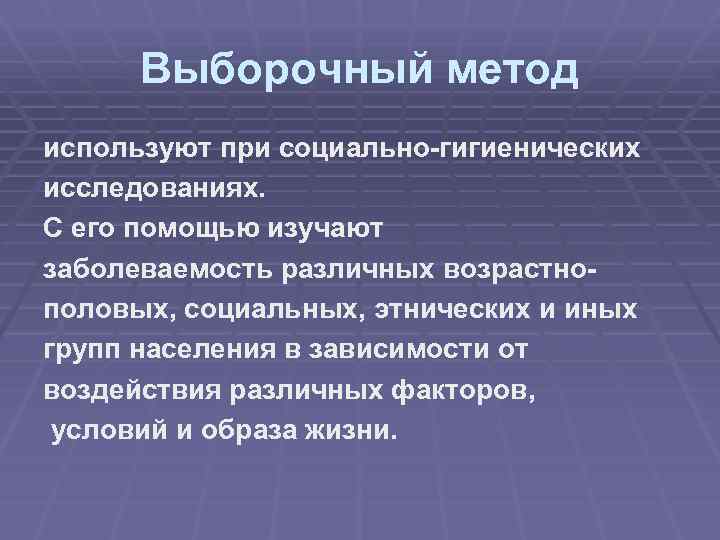 Выборочный метод

используют при социально-гигиенических исследованиях.
С его помощью изучают заболеваемость различных возрастно-половых, социальных, этнических и иных групп населения в зависимости от воздействия различных факторов, условий и образа жизни.